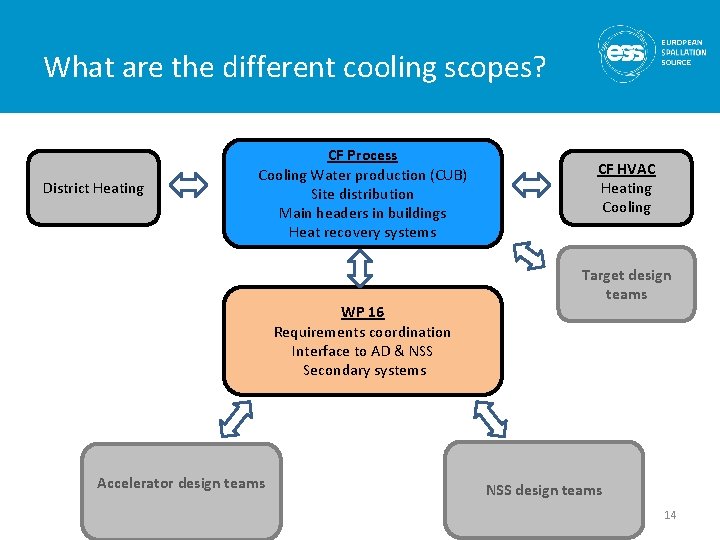 What are the different cooling scopes?

ess EUROPEAN SPALLATION SOURCE

District Heating

CF Process
Cooling Water production (CUB)
Site distribution
Main headers in buildings
Heat recovery systems

CF HVAC
Heating
Cooling

Target design teams

WP 16
Requirements coordination
Interface to AD & NSS
Secondary systems

Accelerator design teams

NSS design teams

14